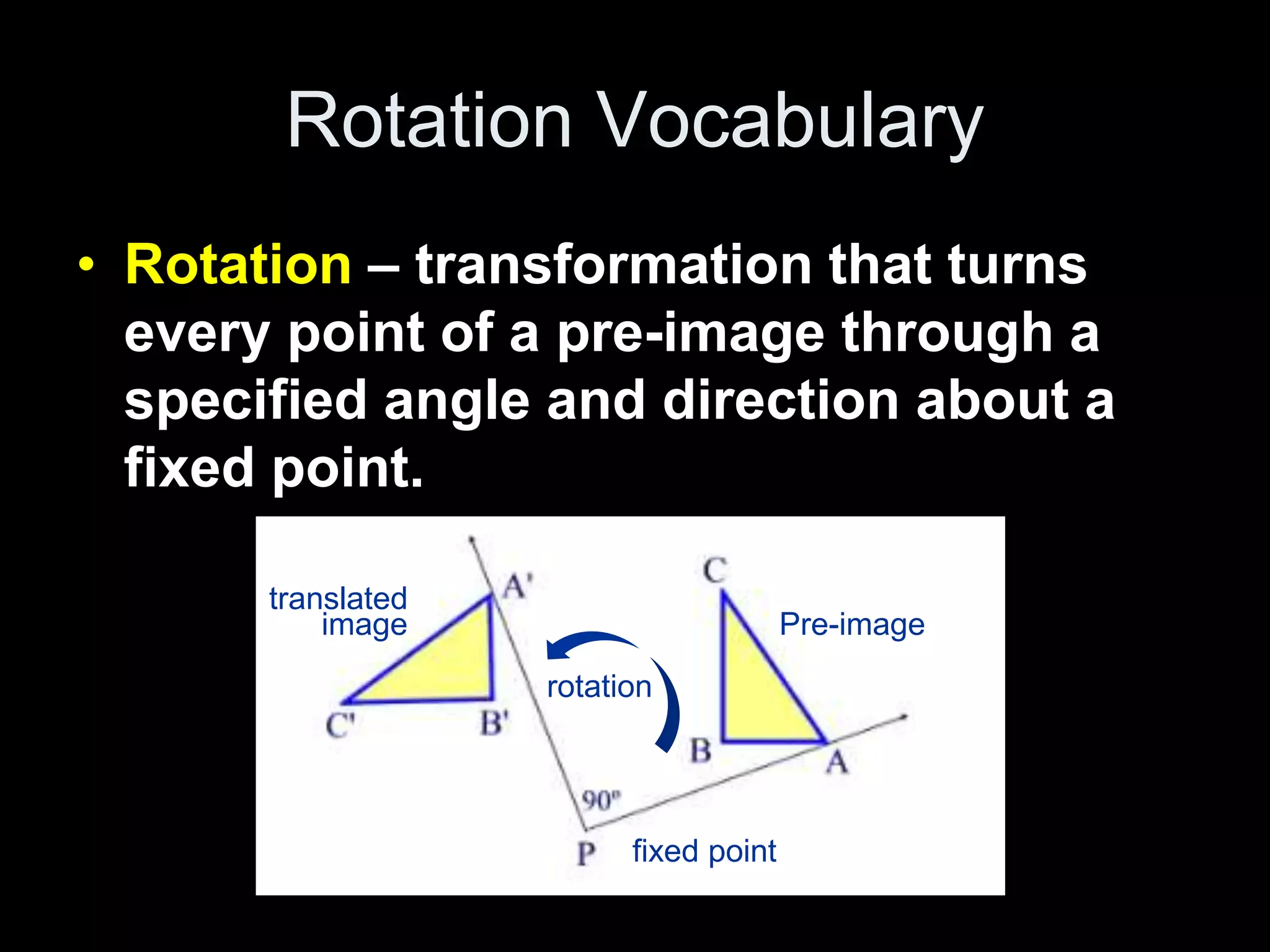 Rotation Vocabulary

• Rotation – transformation that turns every point of a pre-image through a specified angle and direction about a fixed point.

translated image

A'

C'

B'

rotation

C

Pre-image

B

A

90°

P

fixed point